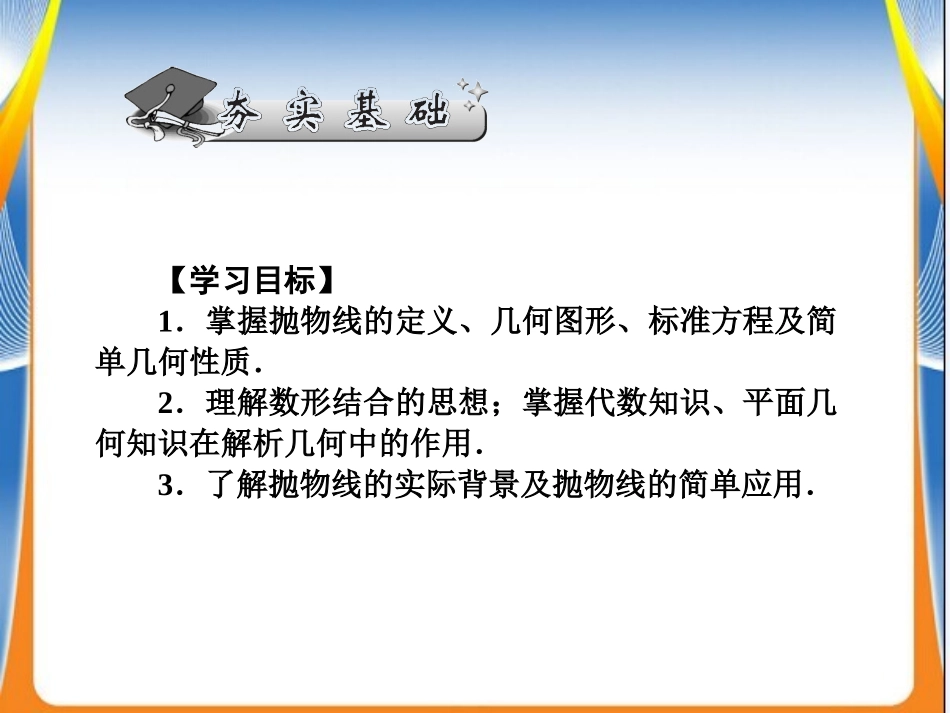 夯实基础

【学习目标】

1．掌握抛物线的定义、几何图形、标准方程及简单几何性质．

2．理解数形结合的思想；掌握代数知识、平面几何知识在解析几何中的作用．

3．了解抛物线的实际背景及抛物线的简单应用．